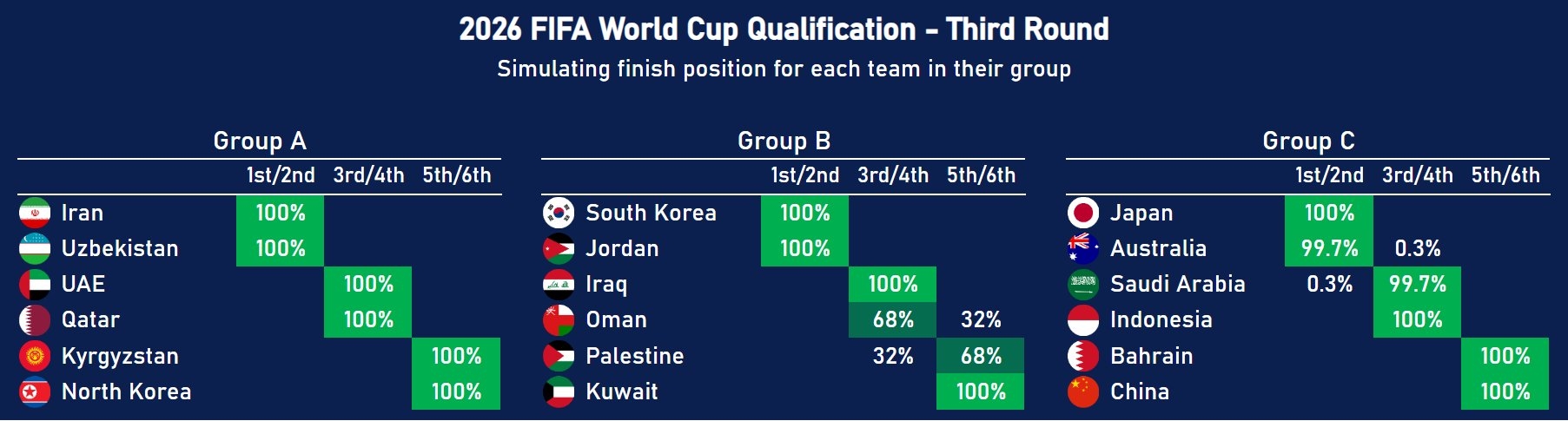 2026 FIFA World Cup Qualification - Third Round

Simulating finish position for each team in their group

Group A

| | 1st/2nd | 3rd/4th | 5th/6th |
|---|---|---|---|
| Iran | 100% | | |
| Uzbekistan | 100% | | |
| UAE | | 100% | |
| Qatar | | 100% | |
| Kyrgyzstan | | | 100% |
| North Korea | | | 100% |

Group B

| | 1st/2nd | 3rd/4th | 5th/6th |
|---|---|---|---|
| South Korea | 100% | | |
| Jordan | 100% | | |
| Iraq | | 100% | |
| Oman | | 68% | 32% |
| Palestine | | 32% | 68% |
| Kuwait | | | 100% |

Group C

| | 1st/2nd | 3rd/4th | 5th/6th |
|---|---|---|---|
| Japan | 100% | | |
| Australia | 99.7% | 0.3% | |
| Saudi Arabia | 0.3% | 99.7% | |
| Indonesia | | 100% | |
| Bahrain | | | 100% |
| China | | | 100% |